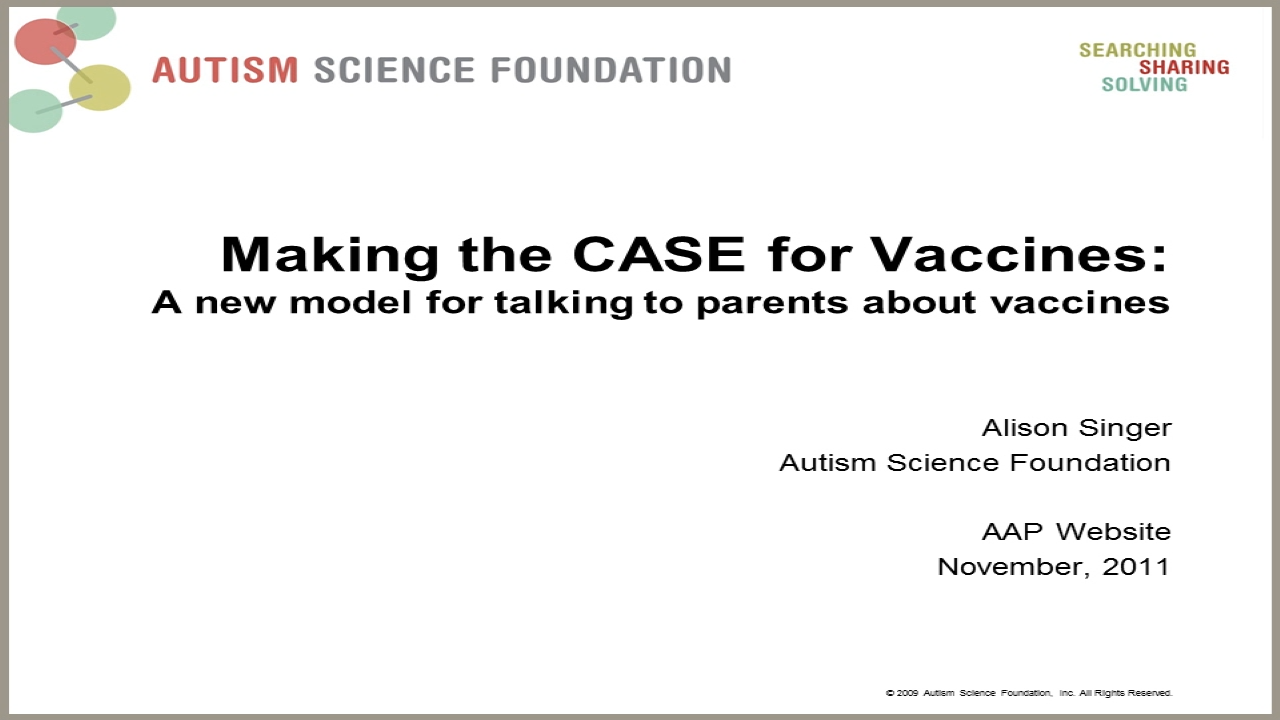 AUTISM SCIENCE FOUNDATION

SEARCHING
SHARING
SOLVING

Making the CASE for Vaccines:
A new model for talking to parents about vaccines

Alison Singer
Autism Science Foundation

AAP Website
November, 2011

© 2009 Autism Science Foundation, Inc. All Rights Reserved.